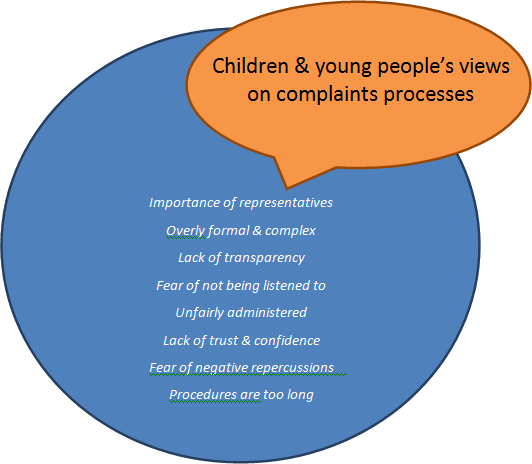 Children & young people's views on complaints processes

Importance of representatives

Overly formal & complex

Lack of transparency

Fear of not being listened to

Unfairly administered

Lack of trust & confidence

Fear of negative repercussions

Procedures are too long